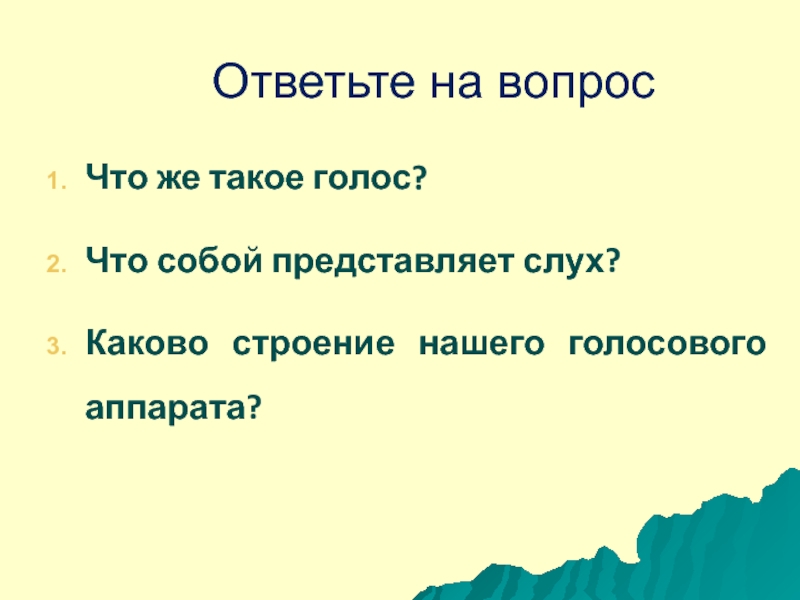 Ответьте на вопрос

1. Что же такое голос?

2. Что собой представляет слух?

3. Каково строение нашего голосового аппарата?